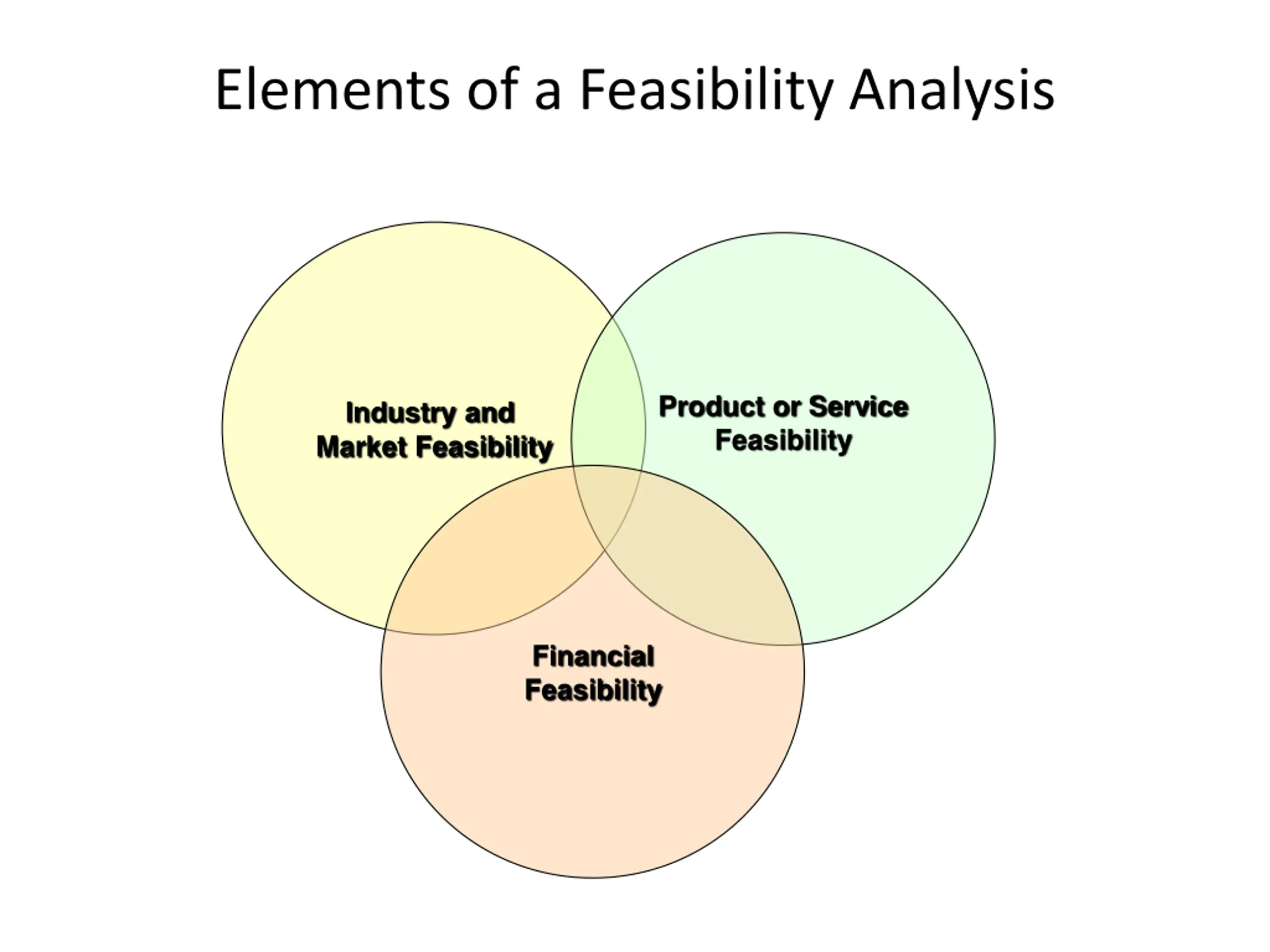 Elements of a Feasibility Analysis

Industry and Market Feasibility

Product or Service Feasibility

Financial Feasibility